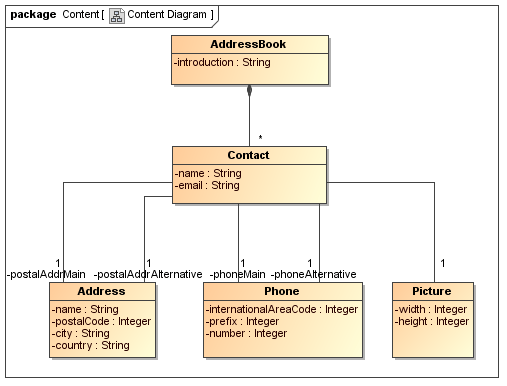 package Content [ Content Diagram ]

AddressBook
-introduction : String

*

Contact
-name : String
-email : String

1
-postalAddrMain
1
-postalAddrAlternative
1
-phoneMain
1
-phoneAlternative
1

Address
-name : String
-postalCode : Integer
-city : String
-country : String

Phone
-internationalAreaCode : Integer
-prefix : Integer
-number : Integer

Picture
-width : Integer
-height : Integer